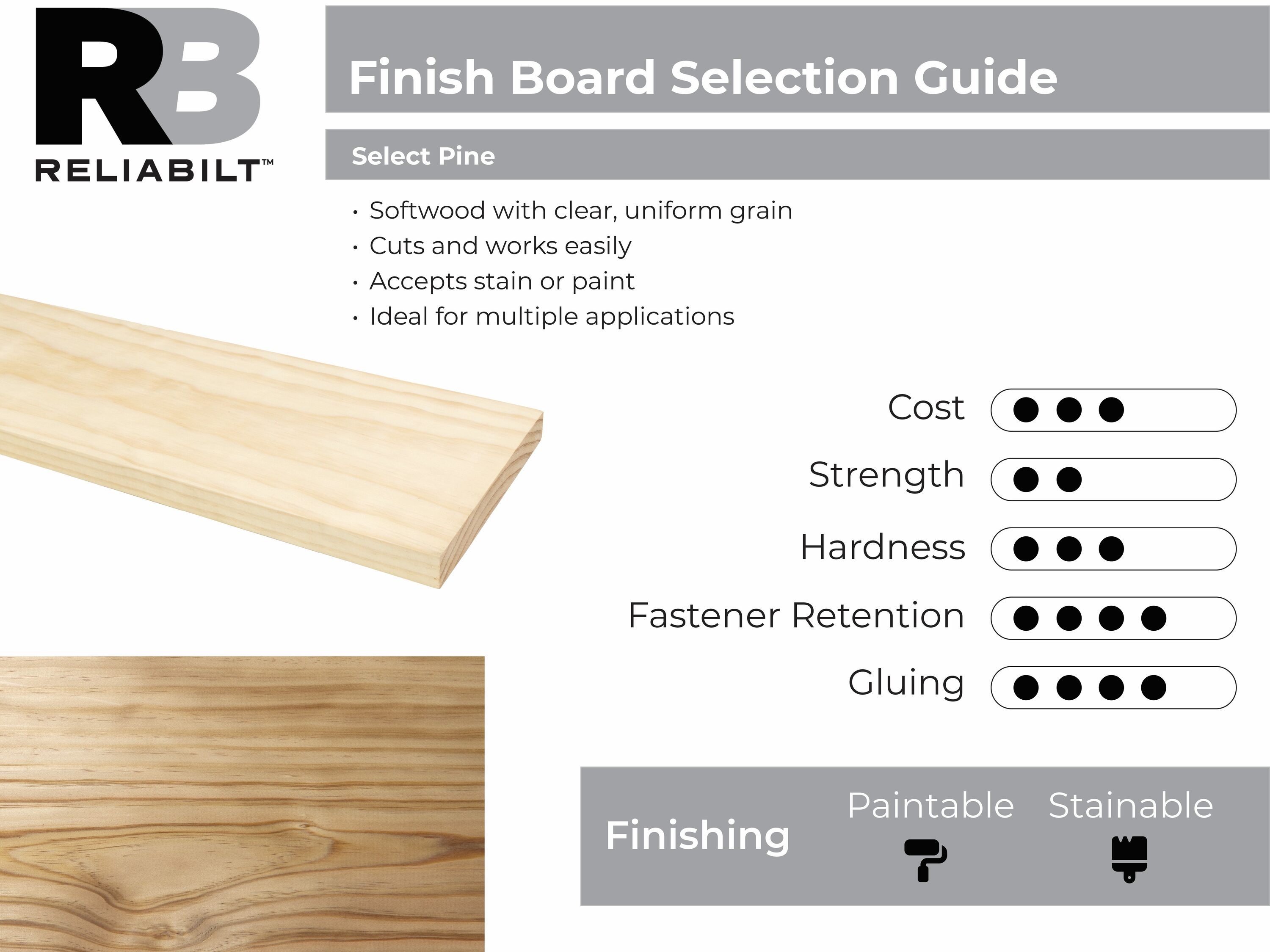 RB
RELIABILT™

Finish Board Selection Guide

Select Pine

• Softwood with clear, uniform grain
• Cuts and works easily
• Accepts stain or paint
• Ideal for multiple applications

Cost ●●●
Strength ●●
Hardness ●●●
Fastener Retention ●●●●
Gluing ●●●●

Finishing
Paintable
Stainable